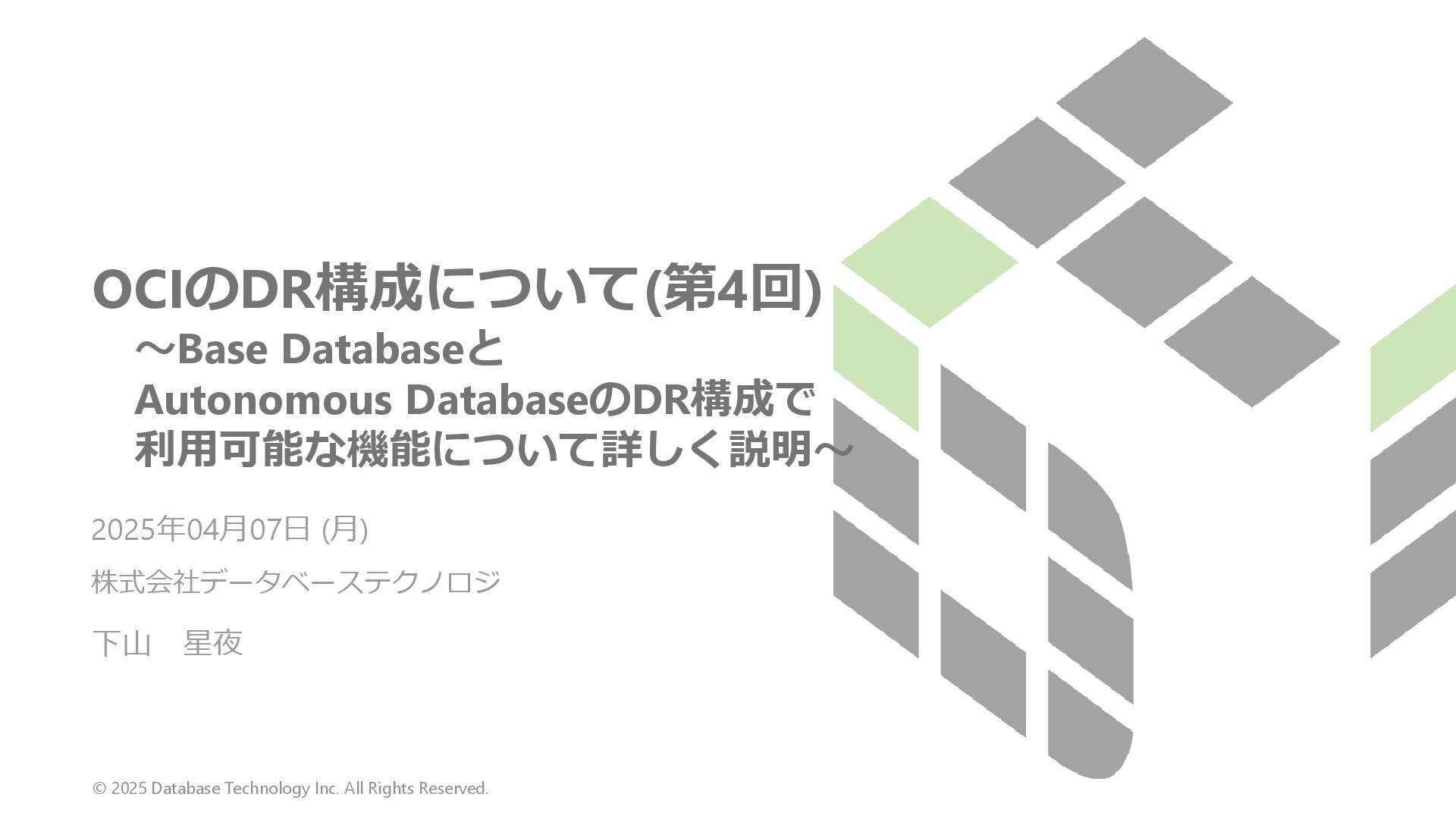 OCIのDR構成について(第4回)
～Base Databaseと
Autonomous DatabaseのDR構成で
利用可能な機能について詳しく説明～

2025年04月07日 (月)

株式会社データベーステクノロジ

下山　星夜

© 2025 Database Technology Inc. All Rights Reserved.